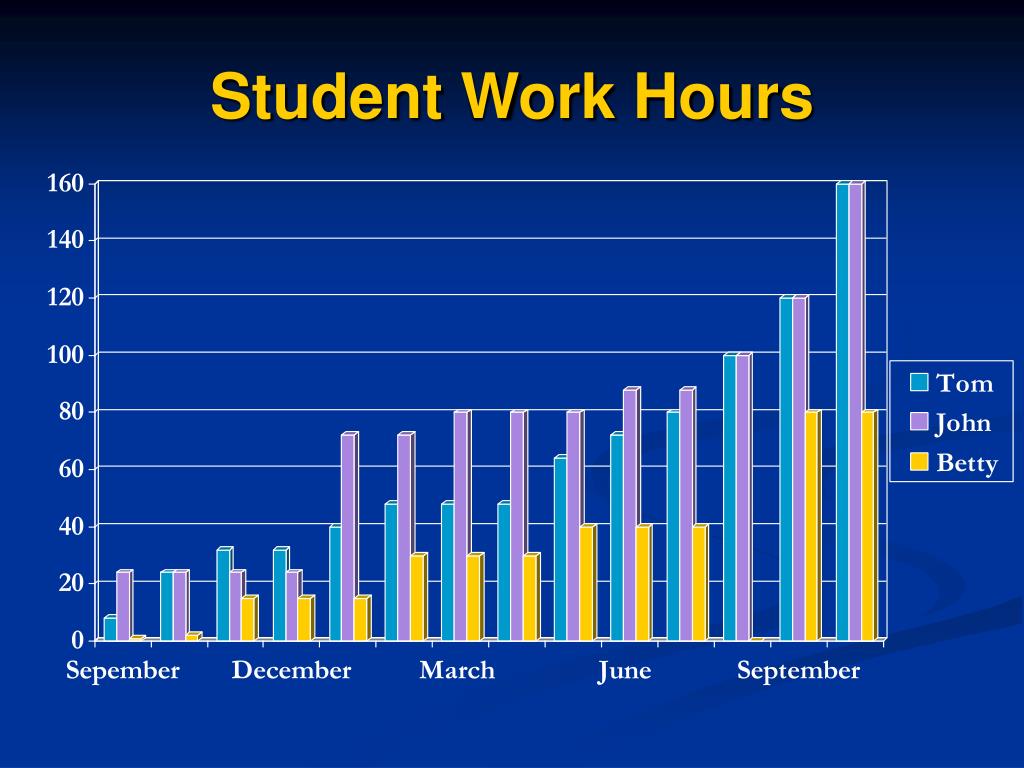 Student Work Hours

160
140
120
100
80
60
40
20
0

Sepember
December
March
June
September

Tom
John
Betty